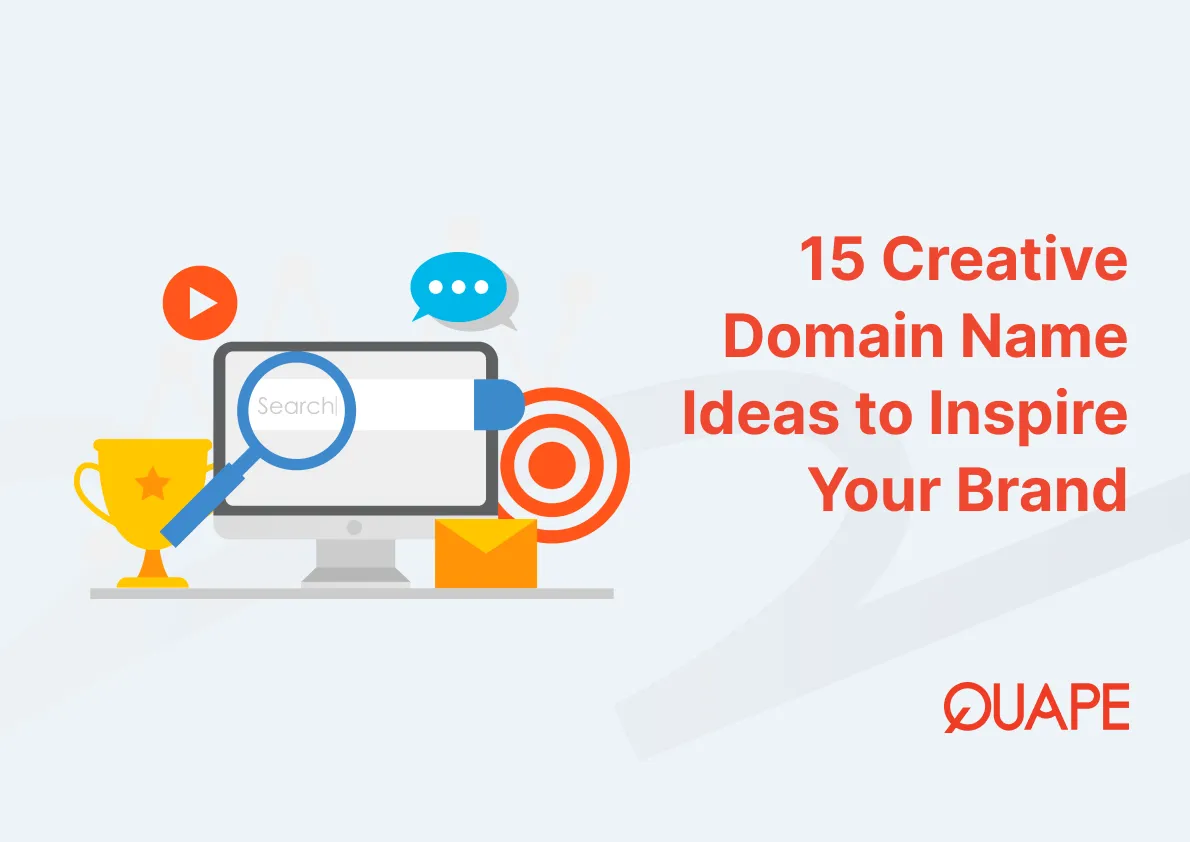 Search

15 Creative Domain Name Ideas to Inspire Your Brand

QUAPE